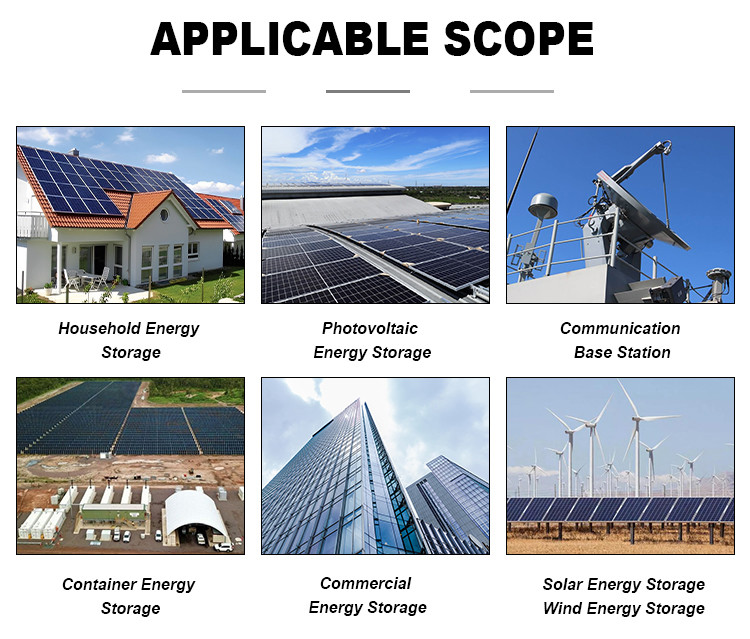 APPLICABLE SCOPE

Household Energy Storage

Photovoltaic Energy Storage

Communication Base Station

Container Energy Storage

Commercial Energy Storage

Solar Energy Storage
Wind Energy Storage